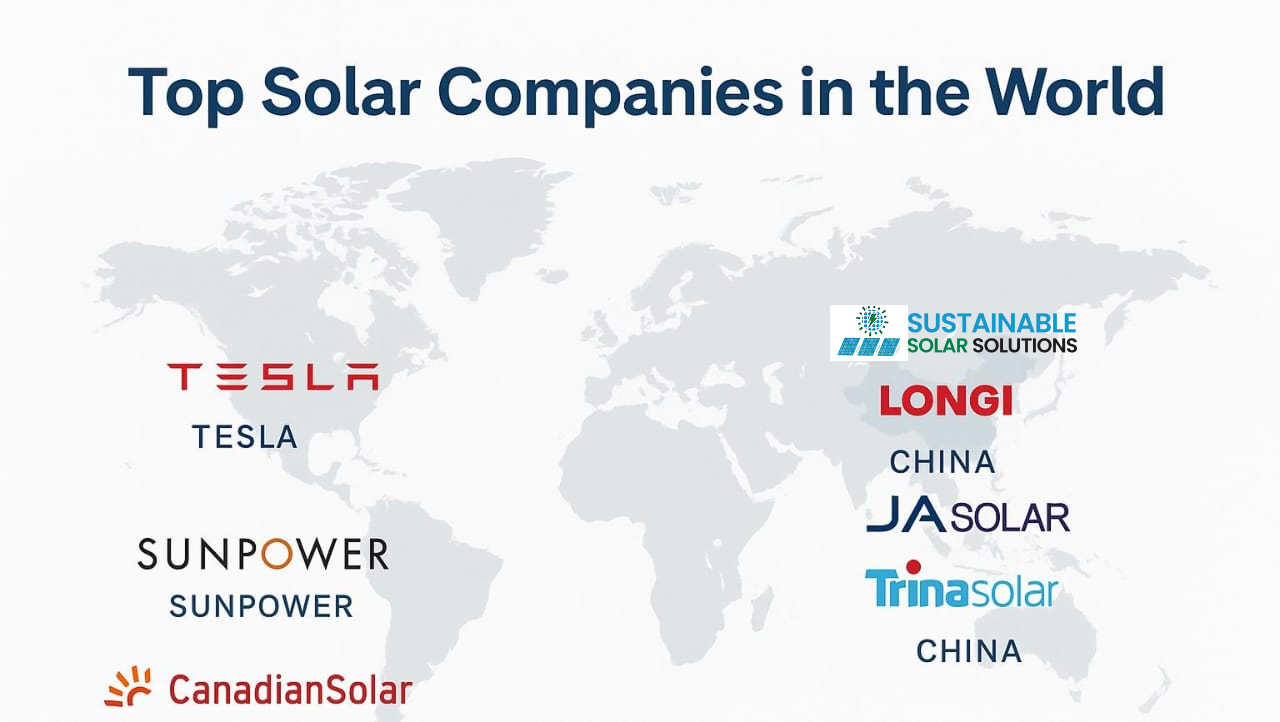 Top Solar Companies in the World

TESLA

TESLA

SUNPOWER

SUNPOWER

CanadianSolar

SUSTAINABLE SOLAR SOLUTIONS

LONGI

CHINA

JA SOLAR

Trinasolar

CHINA